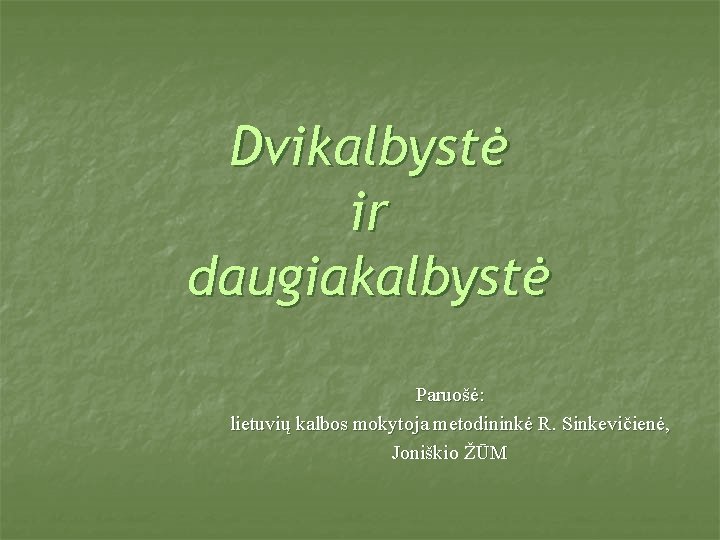 Dvikalbystė
ir
daugiakalbystė

Paruošė:
lietuvių kalbos mokytoja metodininkė R. Sinkevičienė,
Joniškio ŽŪM